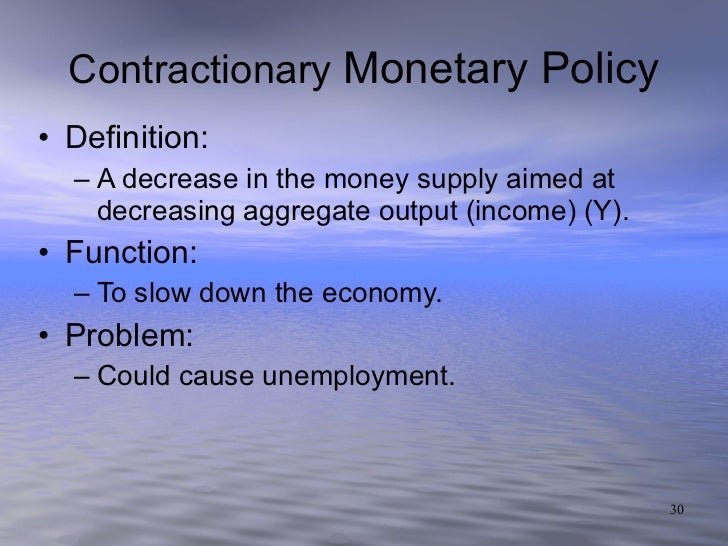 Contractionary Monetary Policy

• Definition:
– A decrease in the money supply aimed at decreasing aggregate output (income) (Y).

• Function:
– To slow down the economy.

• Problem:
– Could cause unemployment.

30